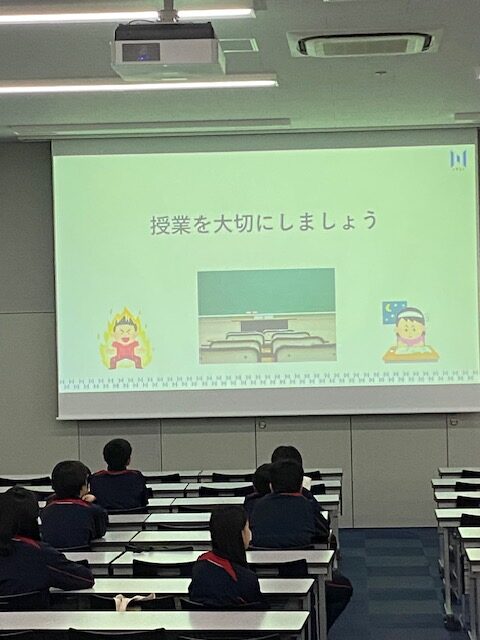 授業を大切にしましょう